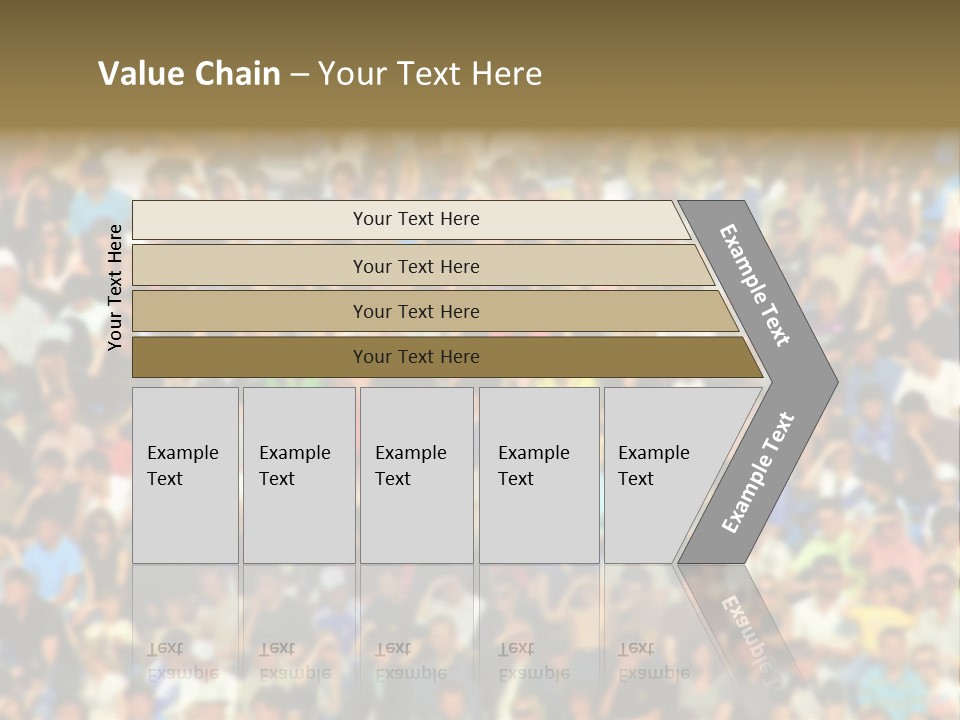 Value Chain – Your Text Here

Your Text Here

Your Text Here

Your Text Here

Your Text Here

Your Text Here

Example Text

Example Text

Example Text

Example Text

Example Text

Example Text

Example Text